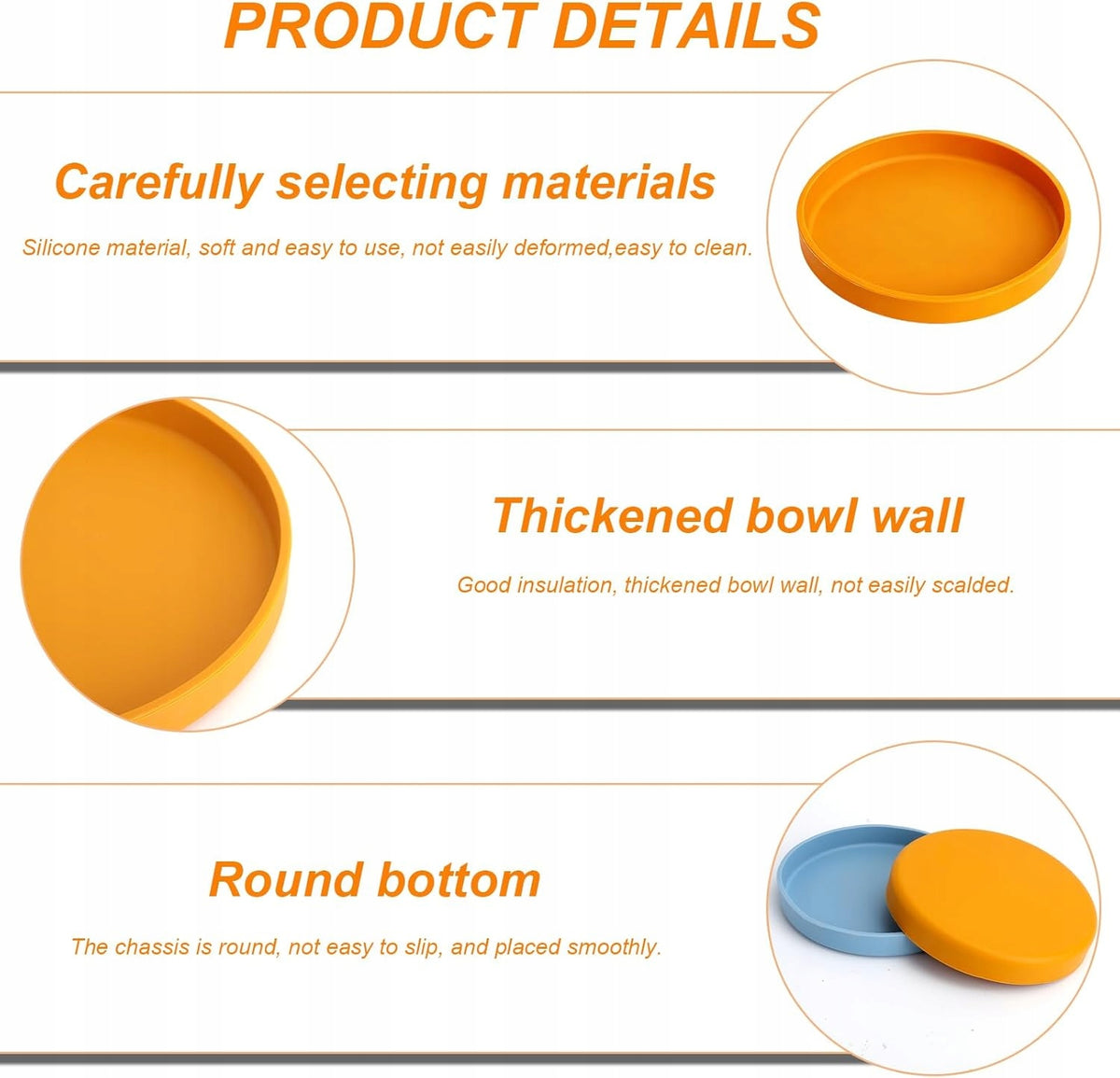 PRODUCT DETAILS

Carefully selecting materials

Silicone material, soft and easy to use, not easily deformed,easy to clean.

Thickened bowl wall

Good insulation, thickened bowl wall, not easily scalded.

Round bottom

The chassis is round, not easy to slip, and placed smoothly.